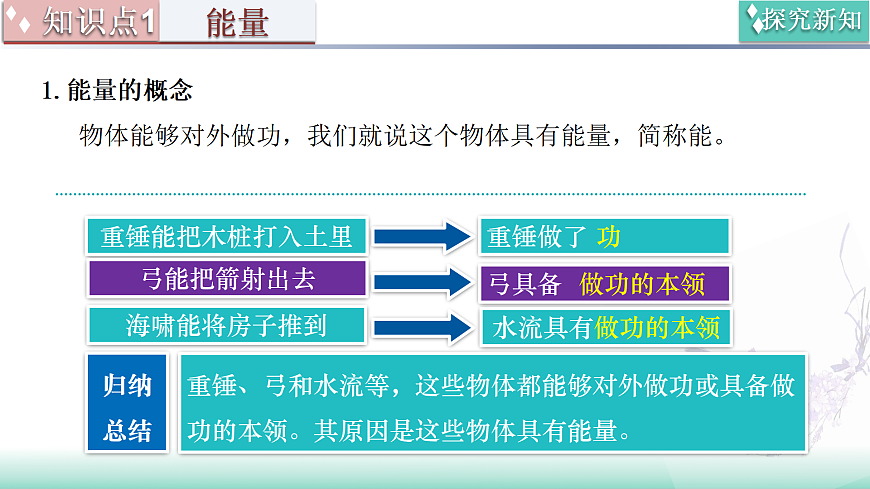 知识点1 能量

探究新知

1. 能量的概念

物体能够对外做功，我们就说这个物体具有能量，简称能。

重锤能把木桩打入土里

重锤做了 功

弓能把箭射出去

弓具备 做功的本领

海啸能将房子推到

水流具有做功的本领

归纳总结

重锤、弓和水流等，这些物体都能够对外做功或具备做功的本领。其原因是这些物体具有能量。